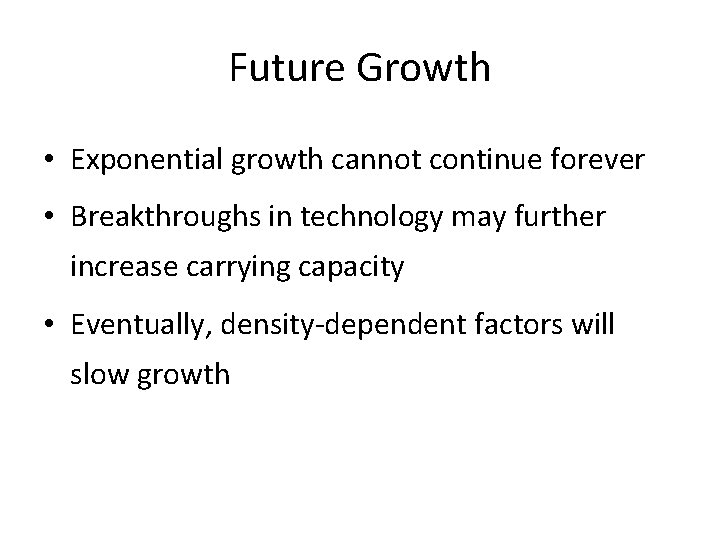 Future Growth

• Exponential growth cannot continue forever

• Breakthroughs in technology may further increase carrying capacity

• Eventually, density-dependent factors will slow growth